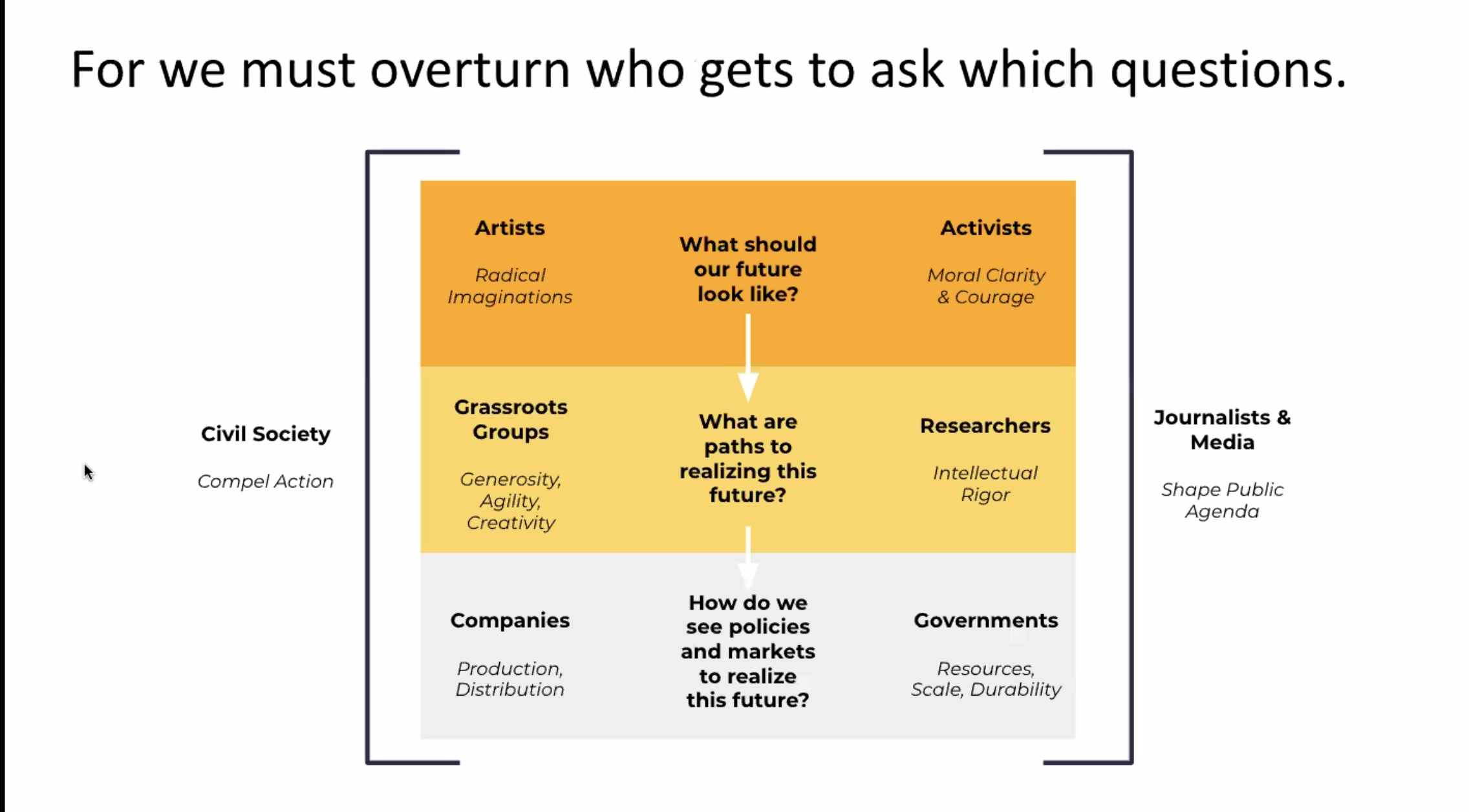 For we must overturn who gets to ask which questions.

Civil Society

Compel Action

Artists

Radical Imaginations

What should our future look like?

Activists

Moral Clarity & Courage

Grassroots Groups

Generosity, Agility, Creativity

What are paths to realizing this future?

Researchers

Intellectual Rigor

Companies

Production, Distribution

How do we see policies and markets to realize this future?

Governments

Resources, Scale, Durability

Journalists & Media

Shape Public Agenda